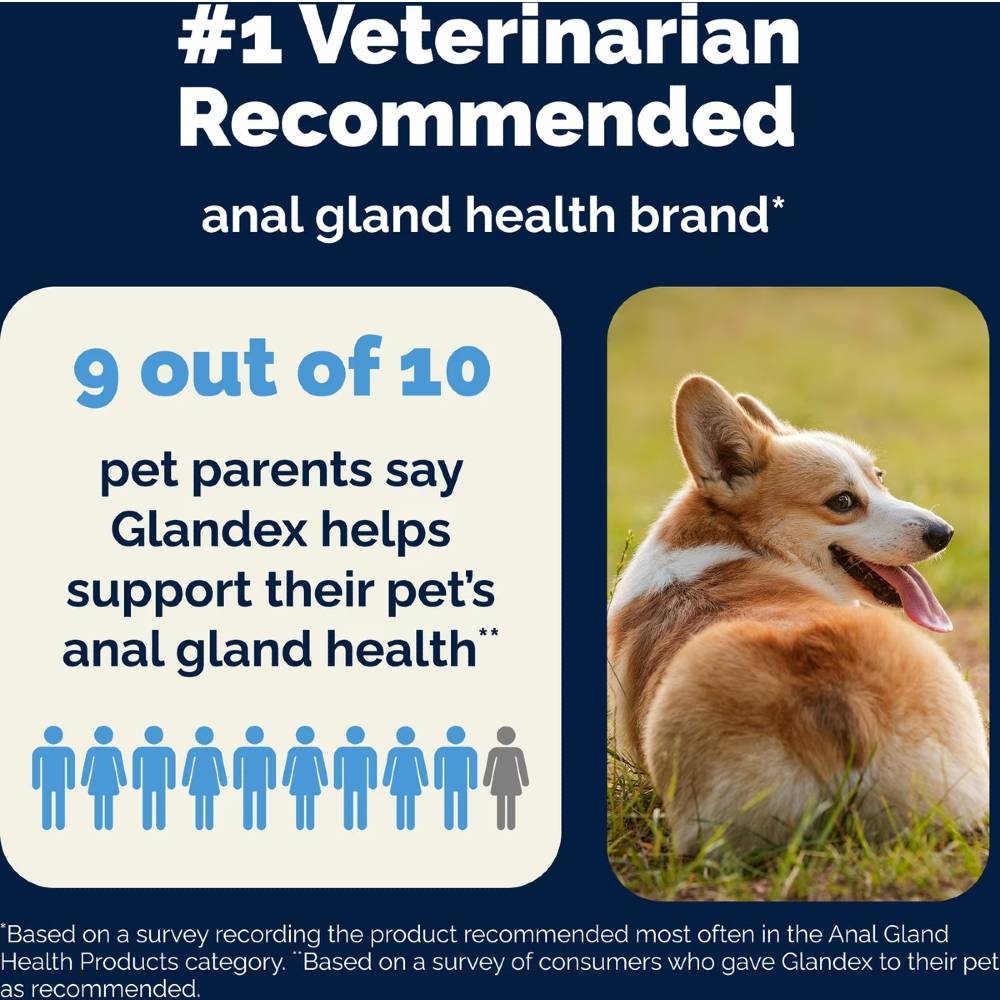 #1 Veterinarian Recommended

anal gland health brand*

9 out of 10

pet parents say Glandex helps support their pet's anal gland health**

*Based on a survey recording the product recommended most often in the Anal Gland Health Products category. **Based on a survey of consumers who gave Glandex to their pet as recommended.